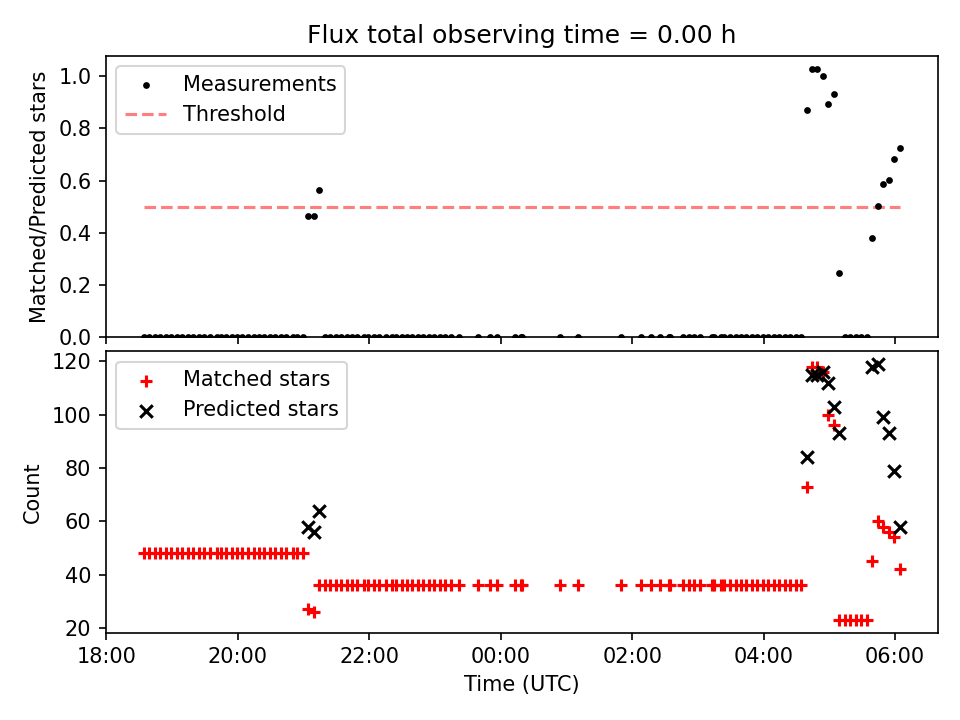 Flux total observing time = 0.00 h

Measurements
Threshold

Matched/Predicted stars

1.0
0.8
0.6
0.4
0.2
0.0

Matched stars
Predicted stars

Count

120
100
80
60
40
20

18:00
20:00
22:00
00:00
02:00
04:00
06:00

Time (UTC)